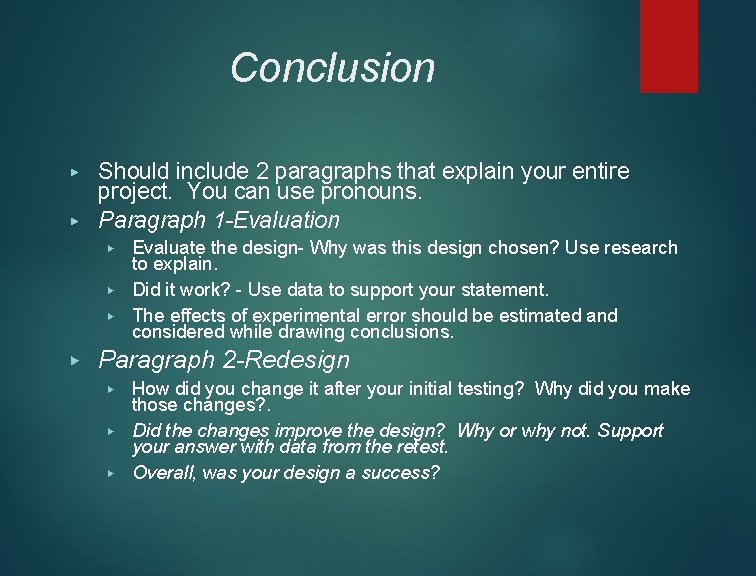 Conclusion

▸ Should include 2 paragraphs that explain your entire project.  You can use pronouns.

▸ Paragraph 1-Evaluation

▸ Evaluate the design- Why was this design chosen? Use research to explain.

▸ Did it work? - Use data to support your statement.

▸ The effects of experimental error should be estimated and considered while drawing conclusions.

▸ Paragraph 2-Redesign

▸ How did you change it after your initial testing?  Why did you make those changes?.

▸ Did the changes improve the design?  Why or why not. Support your answer with data from the retest.

▸ Overall, was your design a success?